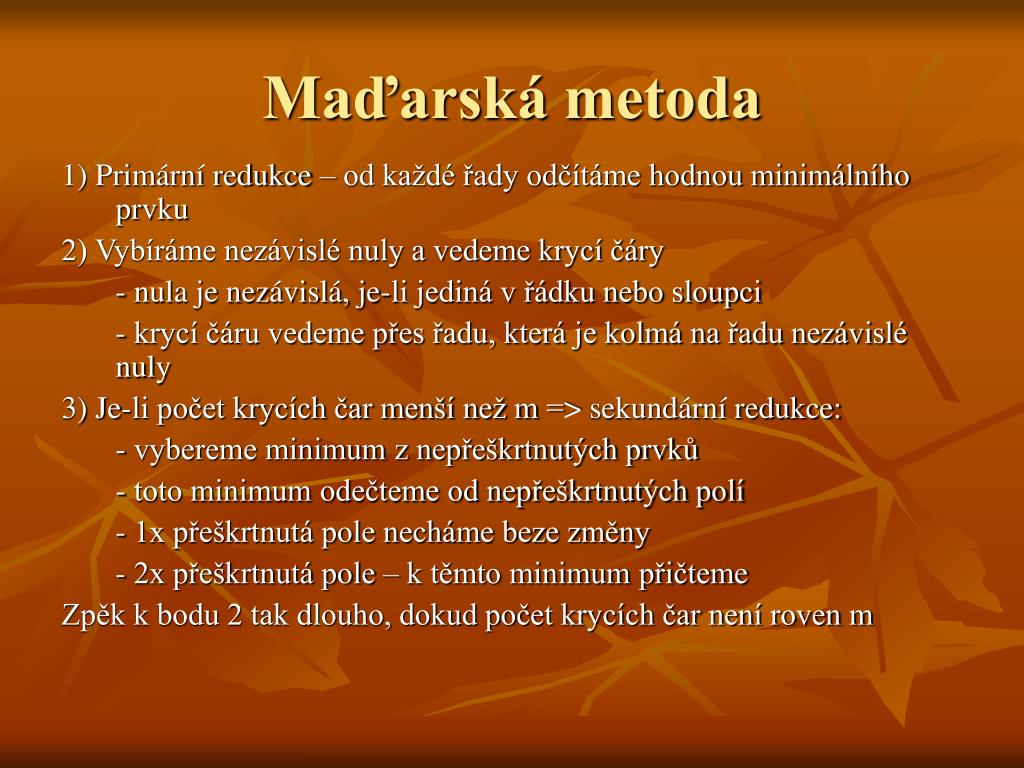 Maďarská metoda

1) Primární redukce – od každé řady odčítáme hodnou minimálního prvku

2) Vybíráme nezávislé nuly a vedeme krycí čáry

- nula je nezávislá, je-li jediná v řádku nebo sloupci

- krycí čáru vedeme přes řadu, která je kolmá na řadu nezávislé nuly

3) Je-li počet krycích čar menší než m => sekundární redukce:

- vybereme minimum z nepřeškrtnutých prvků

- toto minimum odečteme od nepřeškrtnutých polí

- 1x přeškrtnutá pole necháme beze změny

- 2x přeškrtnutá pole – k těmto minimum přičteme

Zpěk k bodu 2 tak dlouho, dokud počet krycích čar není roven m